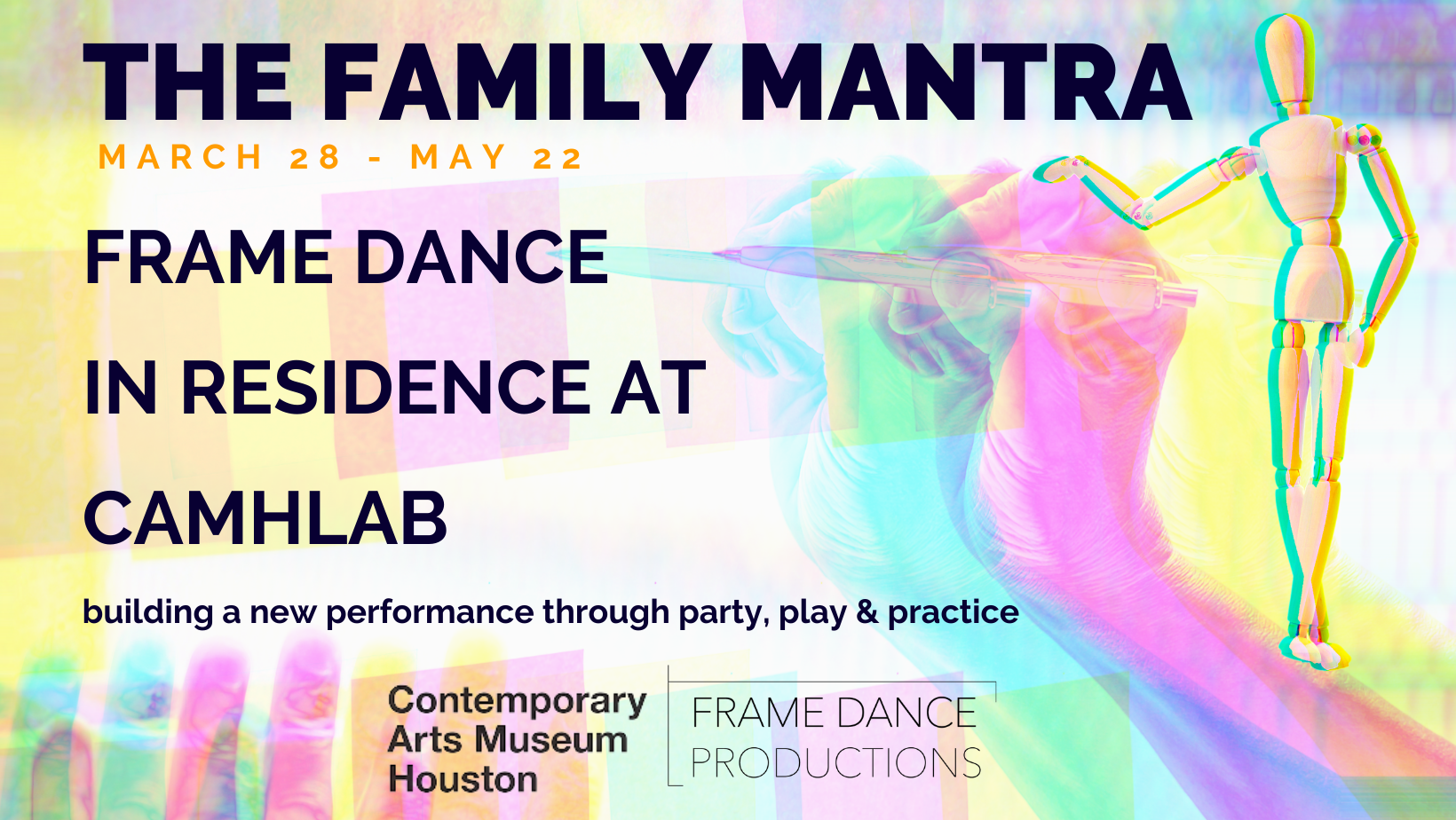 THE FAMILY MANTRA

MARCH 28 - MAY 22

FRAME DANCE

IN RESIDENCE AT

CAMHLAB

building a new performance through party, play & practice

Contemporary Arts Museum Houston

FRAME DANCE PRODUCTIONS